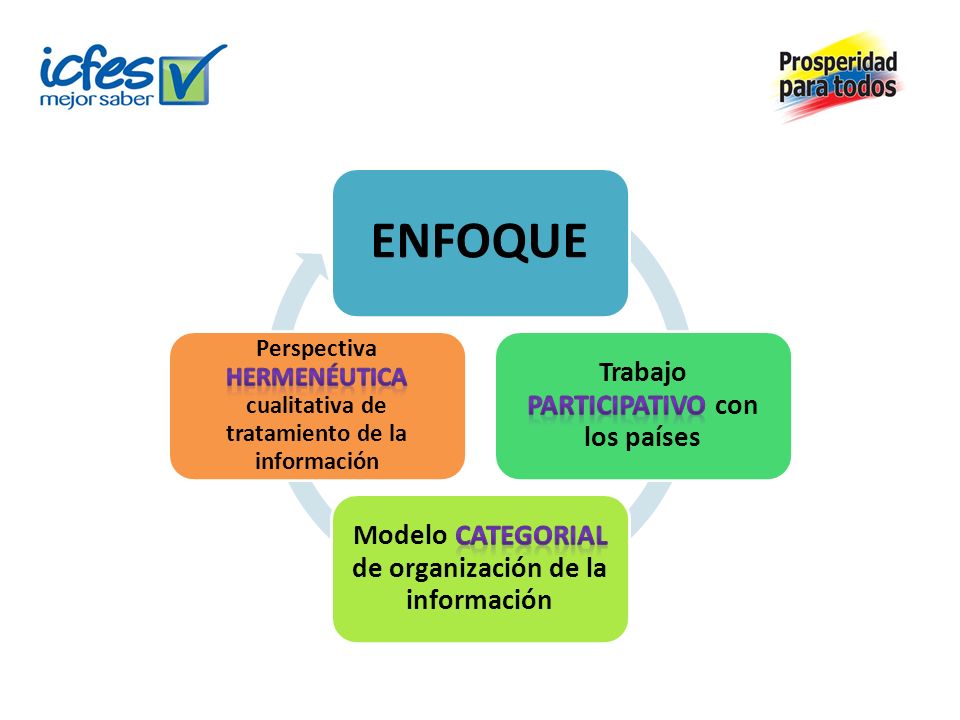 icfes mejor saber

Prosperidad para todos

ENFOQUE

Trabajo PARTICIPATIVO con los países

Modelo CATEGORIAL de organización de la información

Perspectiva HERMENÉUTICA cualitativa de tratamiento de la información